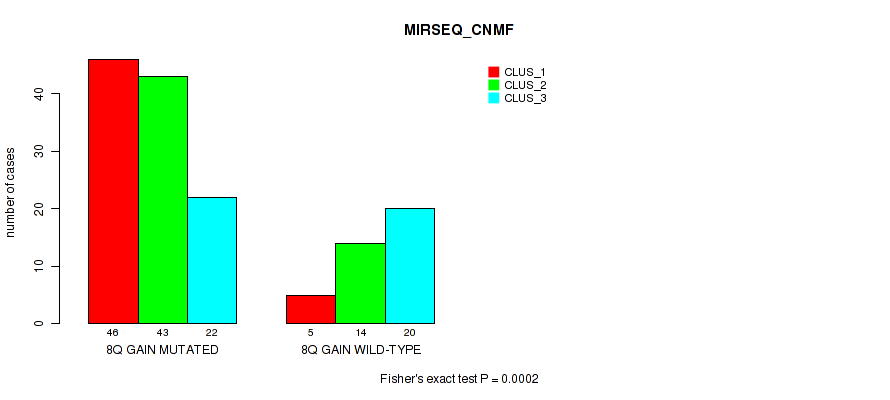 MIRSEQ_CNMF

CLUS_1
CLUS_2
CLUS_3

number of cases

0
10
20
30
40

46 43 22
8Q GAIN MUTATED

5 14 20
8Q GAIN WILD-TYPE

Fisher's exact test P = 0.0002